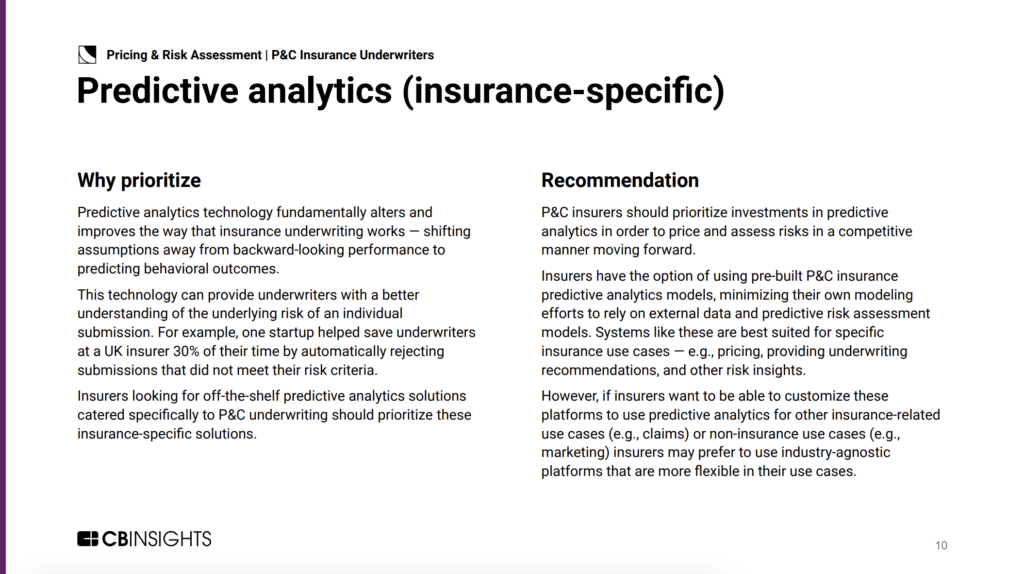 Pricing & Risk Assessment | P&C Insurance Underwriters

Predictive analytics (insurance-specific)

Why prioritize

Predictive analytics technology fundamentally alters and improves the way that insurance underwriting works — shifting assumptions away from backward-looking performance to predicting behavioral outcomes.

This technology can provide underwriters with a better understanding of the underlying risk of an individual submission. For example, one startup helped save underwriters at a UK insurer 30% of their time by automatically rejecting submissions that did not meet their risk criteria.

Insurers looking for off-the-shelf predictive analytics solutions catered specifically to P&C underwriting should prioritize these insurance-specific solutions.

Recommendation

P&C insurers should prioritize investments in predictive analytics in order to price and assess risks in a competitive manner moving forward.

Insurers have the option of using pre-built P&C insurance predictive analytics models, minimizing their own modeling efforts to rely on external data and predictive risk assessment models. Systems like these are best suited for specific insurance use cases — e.g., pricing, providing underwriting recommendations, and other risk insights.

However, if insurers want to be able to customize these platforms to use predictive analytics for other insurance-related use cases (e.g., claims) or non-insurance use cases (e.g., marketing) insurers may prefer to use industry-agnostic platforms that are more flexible in their use cases.

CBINSIGHTS

10